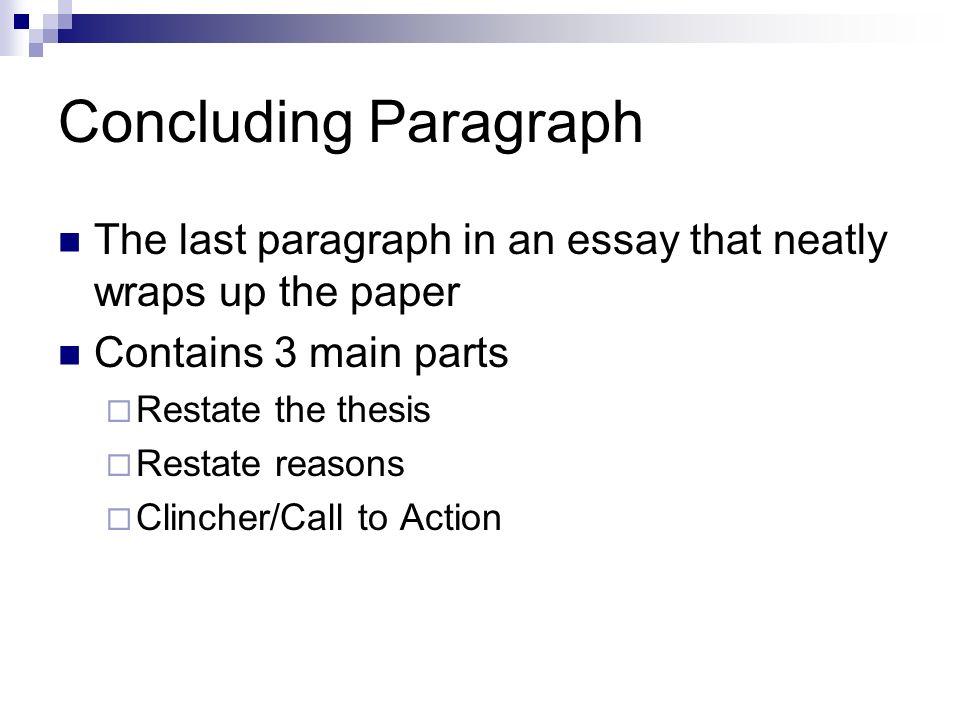 Concluding Paragraph

- The last paragraph in an essay that neatly wraps up the paper
- Contains 3 main parts
  - Restate the thesis
  - Restate reasons
  - Clincher/Call to Action